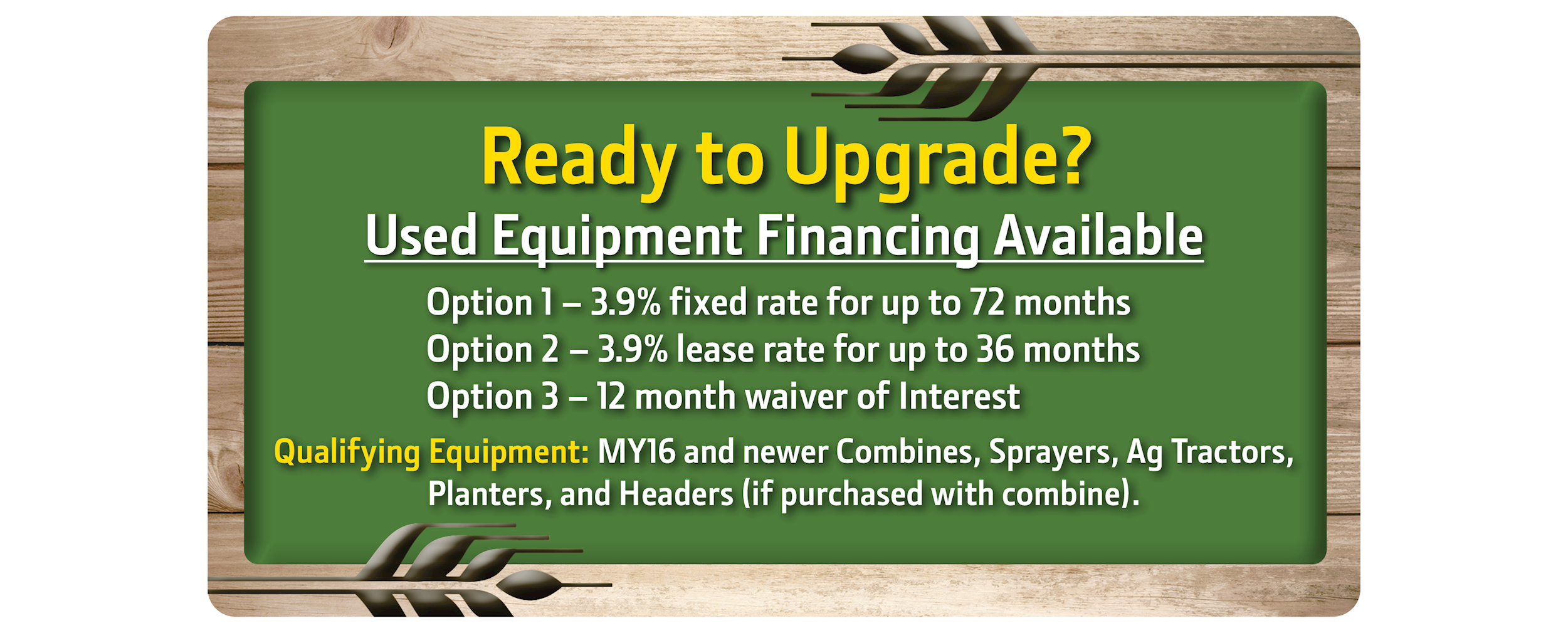 Ready to Upgrade?

Used Equipment Financing Available

Option 1 – 3.9% fixed rate for up to 72 months
Option 2 – 3.9% lease rate for up to 36 months
Option 3 – 12 month waiver of Interest

Qualifying Equipment: MY16 and newer Combines, Sprayers, Ag Tractors, Planters, and Headers (if purchased with combine).